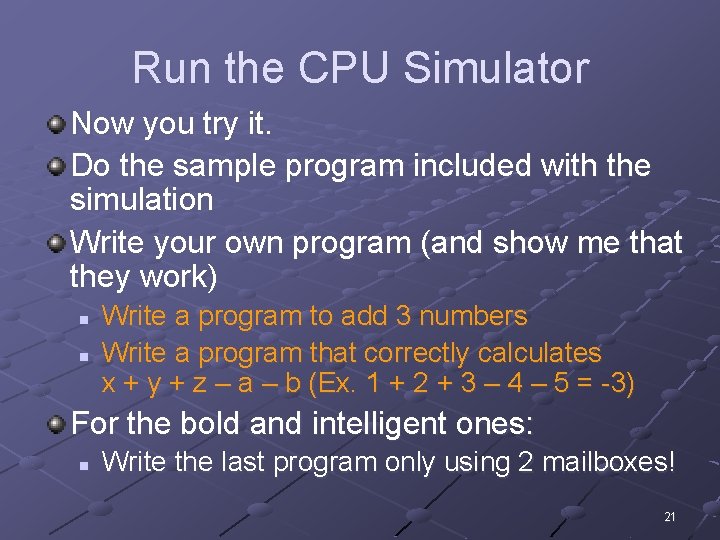 Run the CPU Simulator

Now you try it.

Do the sample program included with the simulation

Write your own program (and show me that they work)

Write a program to add 3 numbers

Write a program that correctly calculates x + y + z – a – b (Ex. 1 + 2 + 3 – 4 – 5 = -3)

For the bold and intelligent ones:

Write the last program only using 2 mailboxes!

21